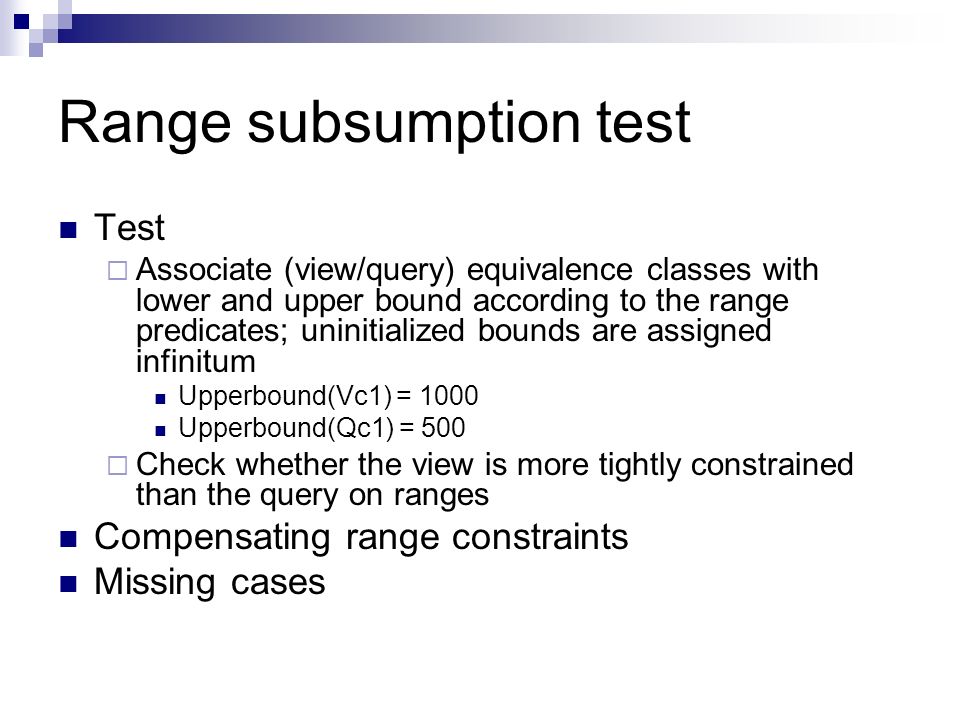 Range subsumption test

Test

Associate (view/query) equivalence classes with lower and upper bound according to the range predicates; uninitialized bounds are assigned infinitum

Upperbound(Vc1) = 1000

Upperbound(Qc1) = 500

Check whether the view is more tightly constrained than the query on ranges

Compensating range constraints

Missing cases